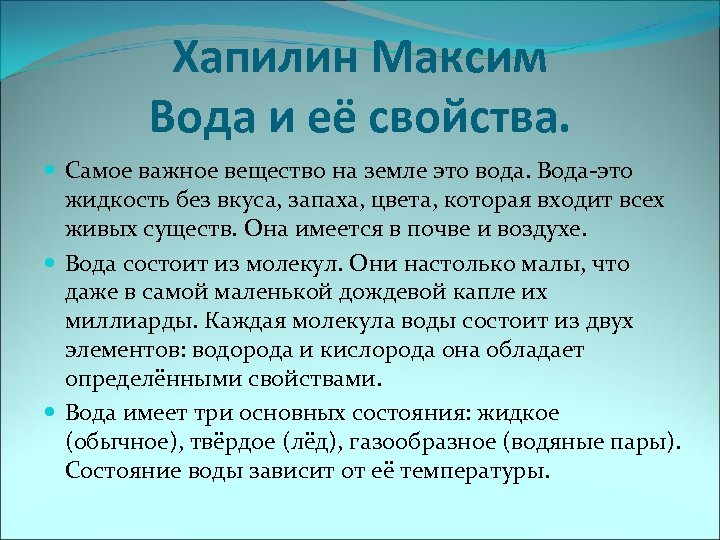 Хапилин Максим
Вода и её свойства.

Самое важное вещество на земле это вода. Вода-это жидкость без вкуса, запаха, цвета, которая входит всех живых существ. Она имеется в почве и воздухе.

Вода состоит из молекул. Они настолько малы, что даже в самой маленькой дождевой капле их миллиарды. Каждая молекула воды состоит из двух элементов: водорода и кислорода она обладает определёнными свойствами.

Вода имеет три основных состояния: жидкое (обычное), твёрдое (лёд), газообразное (водяные пары). Состояние воды зависит от её температуры.